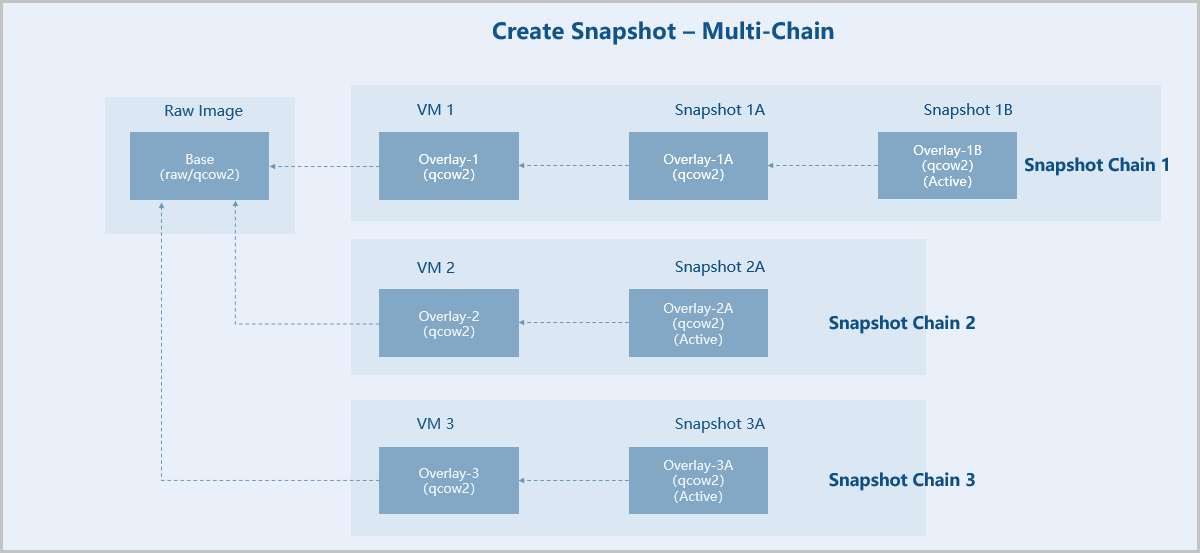 Create Snapshot – Multi-Chain

Raw Image

Base
(raw/qcow2)

VM 1

Overlay-1
(qcow2)

Snapshot 1A

Overlay-1A
(qcow2)

Snapshot 1B

Overlay-1B
(qcow2)
(Active)

Snapshot Chain 1

VM 2

Overlay-2
(qcow2)

Snapshot 2A

Overlay-2A
(qcow2)
(Active)

Snapshot Chain 2

VM 3

Overlay-3
(qcow2)

Snapshot 3A

Overlay-3A
(qcow2)
(Active)

Snapshot Chain 3